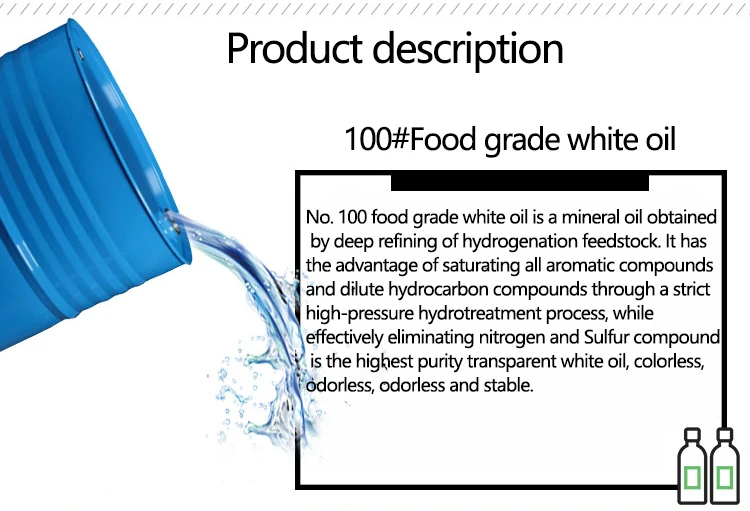 Product description

100#Food grade white oil

No. 100 food grade white oil is a mineral oil obtained by deep refining of hydrogenation feedstock. It has the advantage of saturating all aromatic compounds and dilute hydrocarbon compounds through a strict high-pressure hydrotreatment process, while effectively eliminating nitrogen and Sulfur compound is the highest purity transparent white oil, colorless, odorless, odorless and stable.